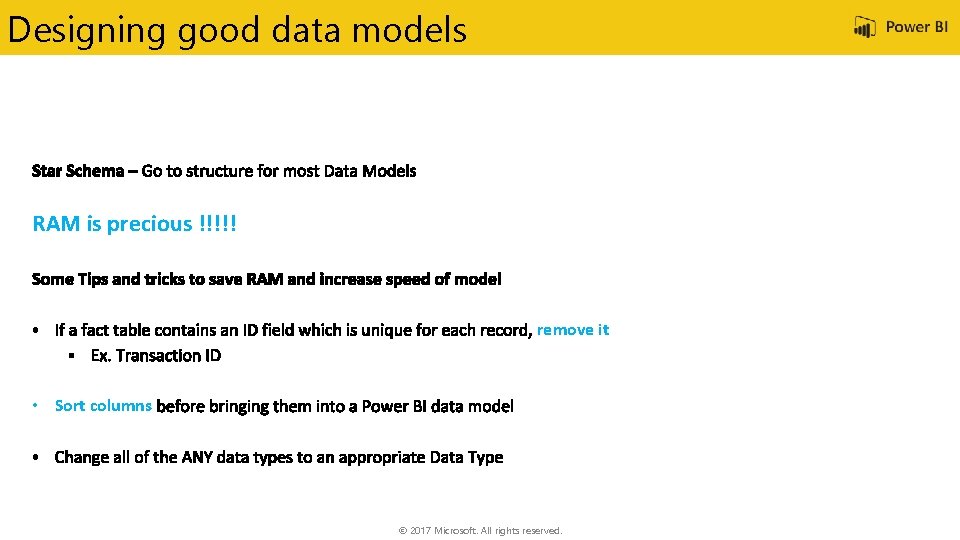 Designing good data models

Power BI

Star Schema – Go to structure for most Data Models

RAM is precious !!!!!

Some Tips and tricks to save RAM and increase speed of model

• If a fact table contains an ID field which is unique for each record, remove it
 ▪ Ex. Transaction ID

• Sort columns before bringing them into a Power BI data model

• Change all of the ANY data types to an appropriate Data Type

© 2017 Microsoft. All rights reserved.